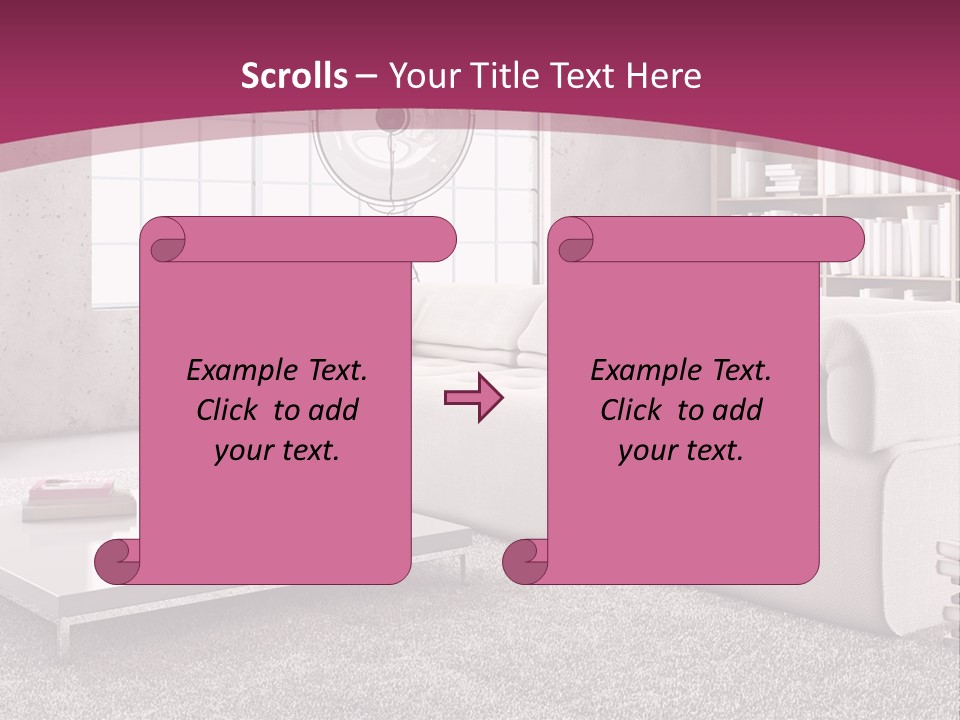 Scrolls – Your Title Text Here

Example Text. Click to add your text.

Example Text. Click to add your text.